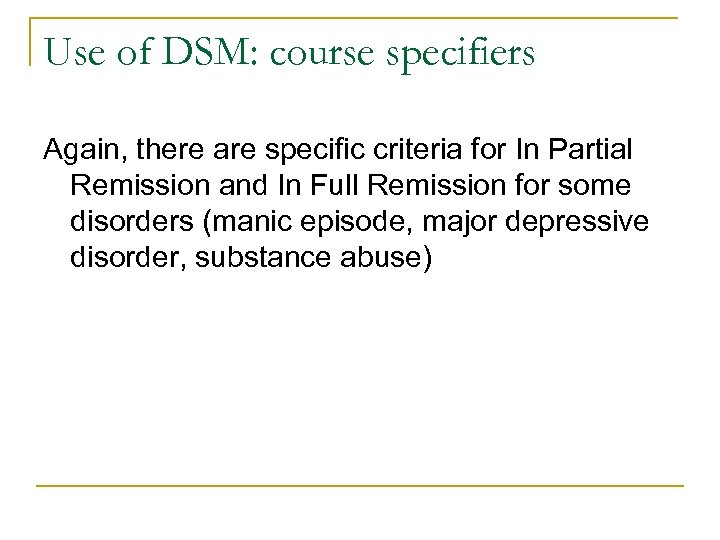 Use of DSM: course specifiers

Again, there are specific criteria for In Partial Remission and In Full Remission for some disorders (manic episode, major depressive disorder, substance abuse)